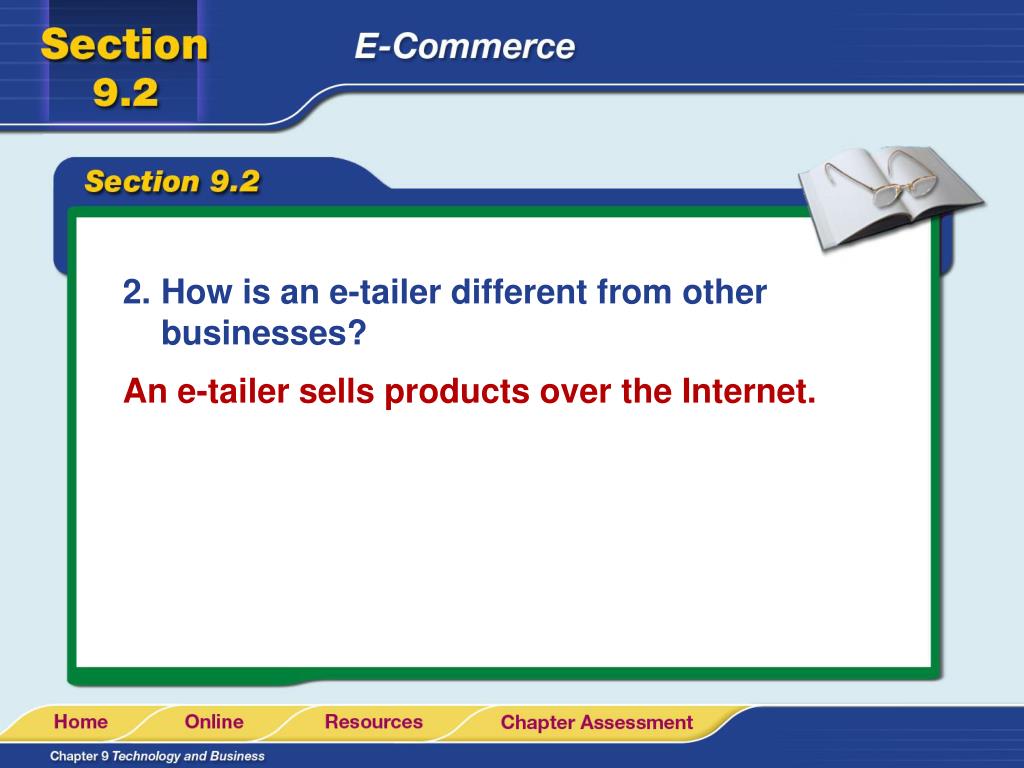 Section 9.2

E-Commerce

Section 9.2

2. How is an e-tailer different from other businesses?

An e-tailer sells products over the Internet.

Home Online Resources Chapter Assessment

Chapter 9 Technology and Business